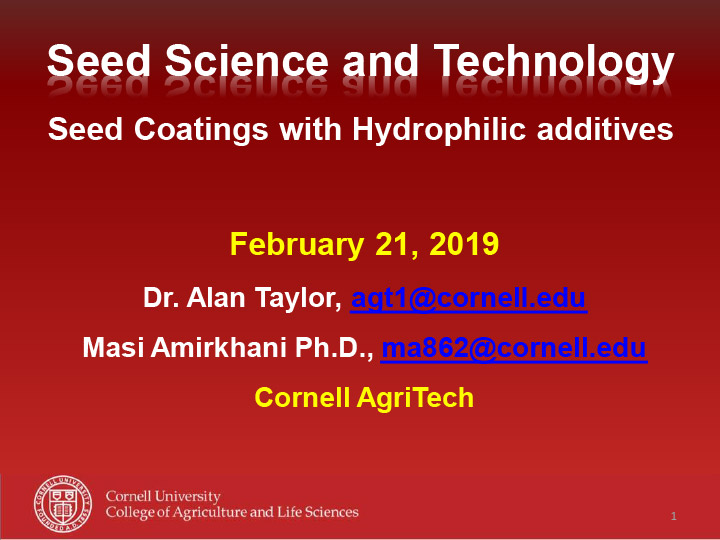 Seed Science and Technology

Seed Coatings with Hydrophilic additives

February 21, 2019

Dr. Alan Taylor, agt1@cornell.edu

Masi Amirkhani Ph.D., ma862@cornell.edu

Cornell AgriTech

CORNELL UNIVERSITY FOUNDED A.D. 1865

Cornell University
College of Agriculture and Life Sciences

1